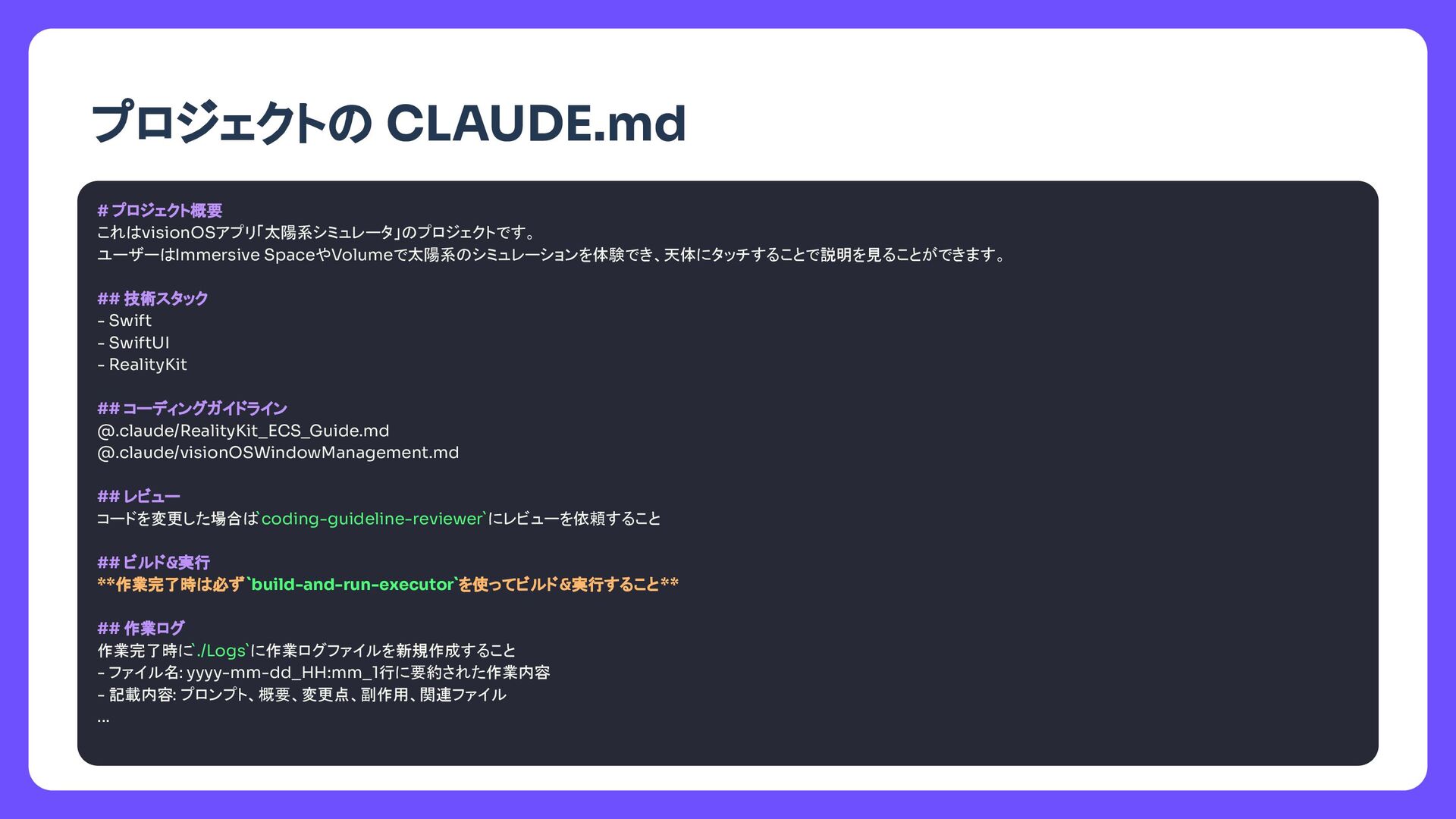 プロジェクトの CLAUDE.md

# プロジェクト概要
これはvisionOSアプリ「太陽系シミュレータ」のプロジェクトです。
ユーザーはImmersive SpaceやVolumeで太陽系のシミュレーションを体験でき、天体にタッチすることで説明を見ることができます。

## 技術スタック
- Swift
- SwiftUI
- RealityKit

## コーディングガイドライン
@.claude/RealityKit_ECS_Guide.md
@.claude/visionOSWindowManagement.md

## レビュー
コードを変更した場合は`coding-guideline-reviewer`にレビューを依頼すること

## ビルド&実行
**作業完了時は必ず`build-and-run-executor`を使ってビルド&実行すること**

## 作業ログ
作業完了時に`./Logs`に作業ログファイルを新規作成すること
- ファイル名: yyyy-mm-dd_HH:mm_1行に要約された作業内容
- 記載内容: プロンプト、概要、変更点、副作用、関連ファイル
...